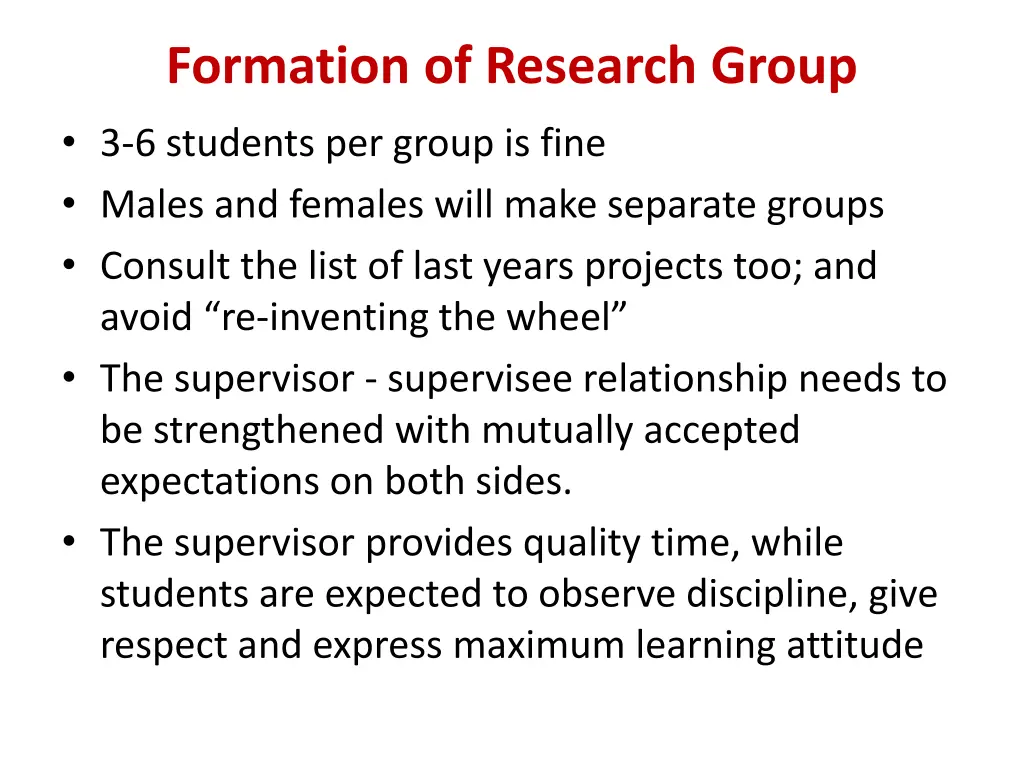 Formation of Research Group

• 3-6 students per group is fine
• Males and females will make separate groups
• Consult the list of last years projects too; and avoid “re-inventing the wheel”
• The supervisor - supervisee relationship needs to be strengthened with mutually accepted expectations on both sides.
• The supervisor provides quality time, while students are expected to observe discipline, give respect and express maximum learning attitude